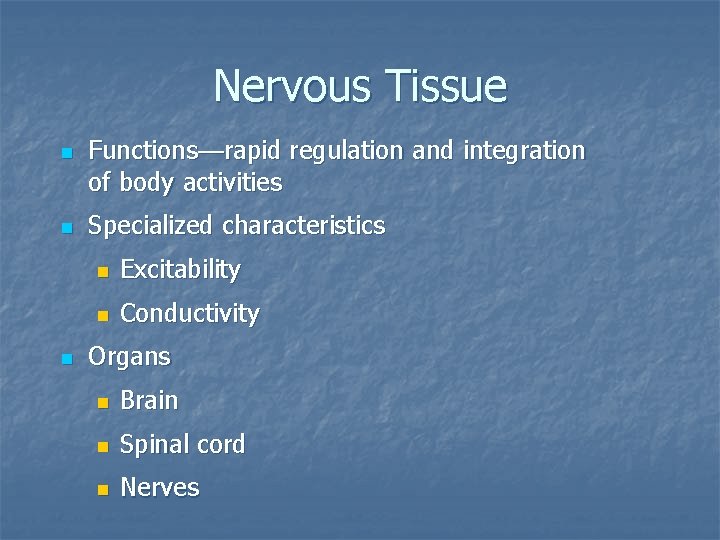 Nervous Tissue

- Functions—rapid regulation and integration of body activities
- Specialized characteristics
  - Excitability
  - Conductivity
- Organs
  - Brain
  - Spinal cord
  - Nerves